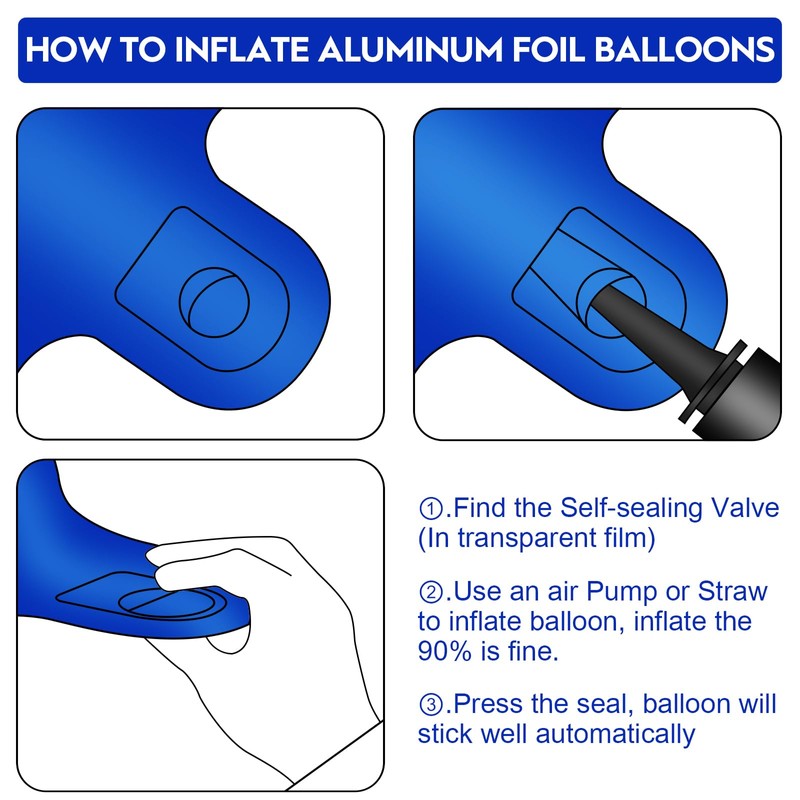 HOW TO INFLATE ALUMINUM FOIL BALLOONS

①.Find the Self-sealing Valve (In transparent film)

②.Use an air Pump or Straw to inflate balloon, inflate the 90% is fine.

③.Press the seal, balloon will stick well automatically